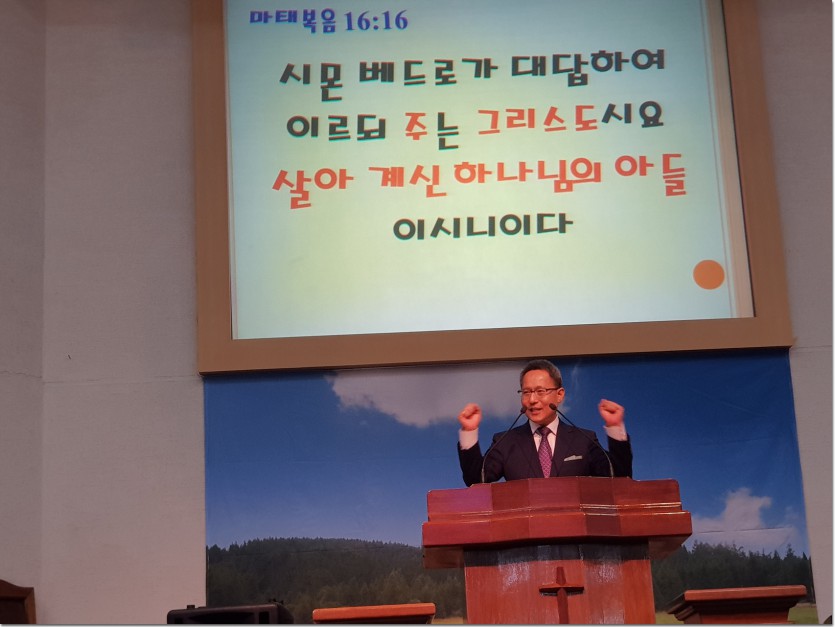 마태복음 16:16

시몬 베드로가 대답하여 이르되 주는 그리스도시요 살아 계신 하나님의 아들 이시니이다